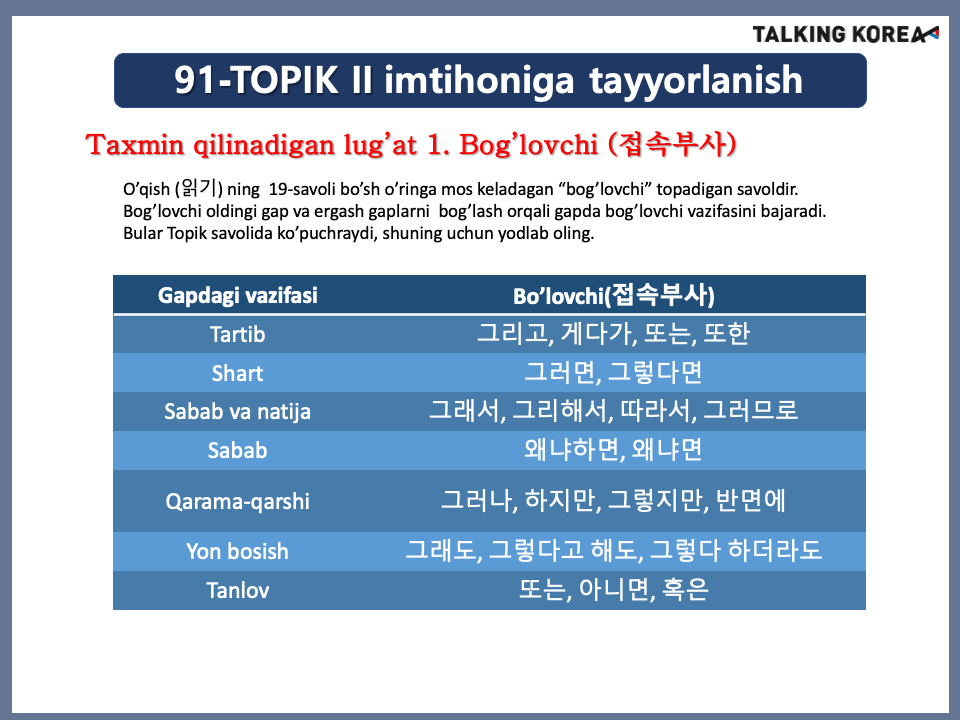 TALKING KOREA

91-TOPIK II imtihoniga tayyorlanish

Taxmin qilinadigan lug'at 1. Bog'lovchi (접속부사)

O'qish (읽기) ning 19-savoli bo'sh o'ringa mos keladagan "bog'lovchi" topadigan savoldir. Bog'lovchi oldingi gap va ergash gaplarni bog'lash orqali gapda bog'lovchi vazifasini bajaradi. Bular Topik savolida ko'puchraydi, shuning uchun yodlab oling.

| Gapdagi vazifasi | Bo'lovchi(접속부사) |
|---|---|
| Tartib | 그리고, 게다가, 또는, 또한 |
| Shart | 그러면, 그렇다면 |
| Sabab va natija | 그래서, 그리해서, 따라서, 그러므로 |
| Sabab | 왜냐하면, 왜냐면 |
| Qarama-qarshi | 그러나, 하지만, 그렇지만, 반면에 |
| Yon bosish | 그래도, 그렇다고 해도, 그렇다 하더라도 |
| Tanlov | 또는, 아니면, 혹은 |